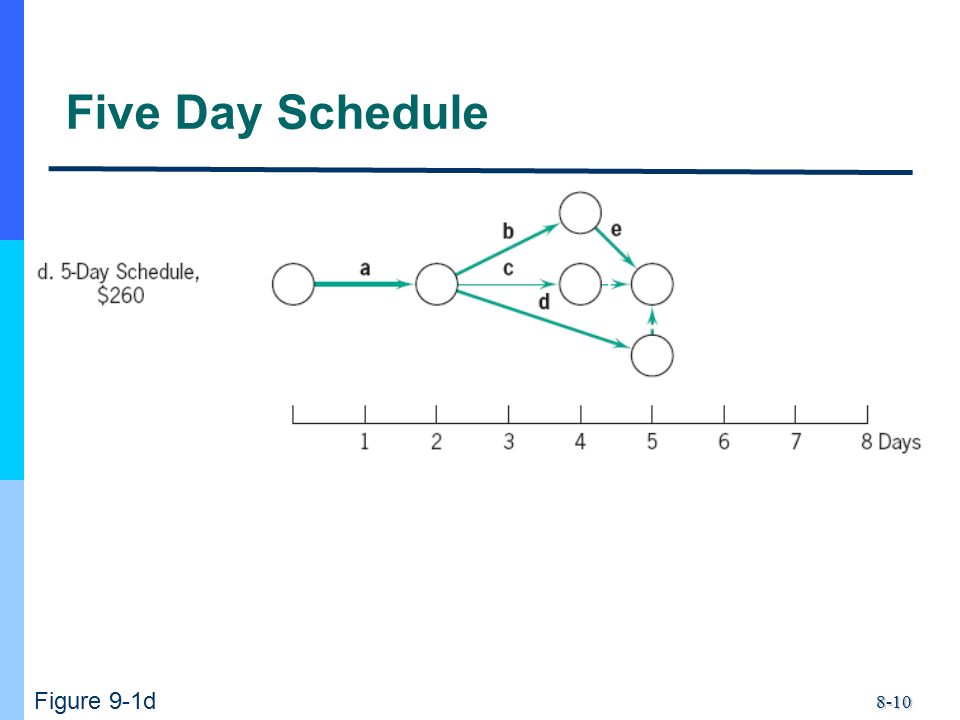 Five Day Schedule

d. 5-Day Schedule, \$260

a

b

c

d

e

1 2 3 4 5 6 7 8 Days

Figure 9-1d

8-10